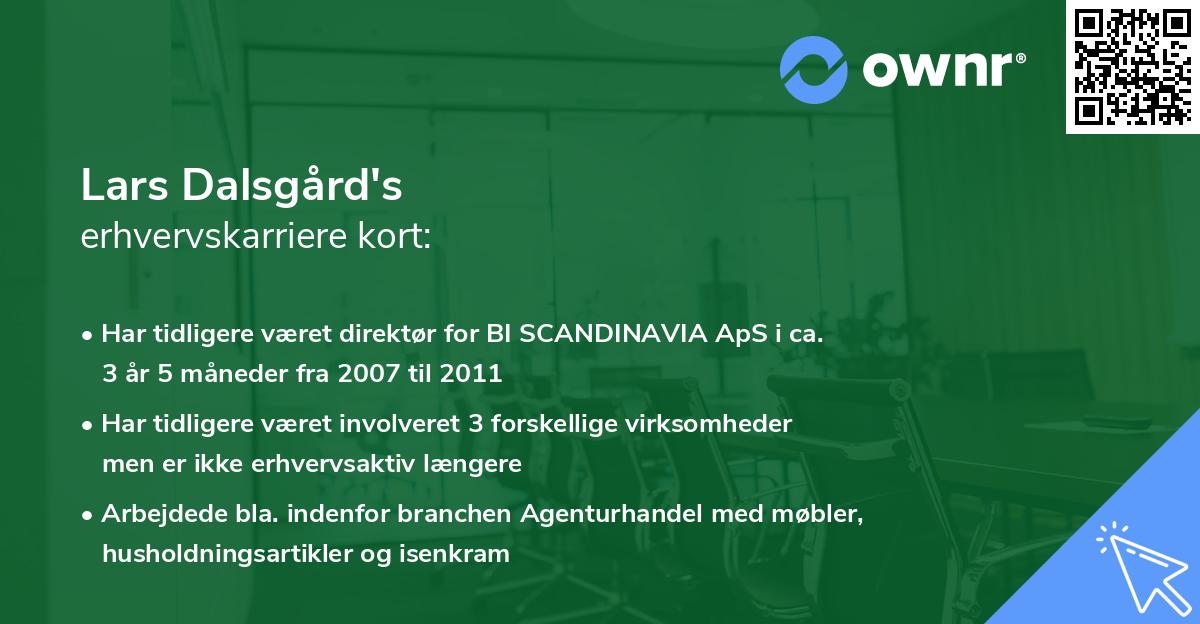 ownr®

Lars Dalsgård's
erhvervskarriere kort:

• Har tidligere været direktør for BI SCANDINAVIA ApS i ca. 3 år 5 måneder fra 2007 til 2011

• Har tidligere været involveret 3 forskellige virksomheder men er ikke erhvervsaktiv længere

• Arbejdede bla. indenfor branchen Agenturhandel med møbler, husholdningsartikler og isenkram